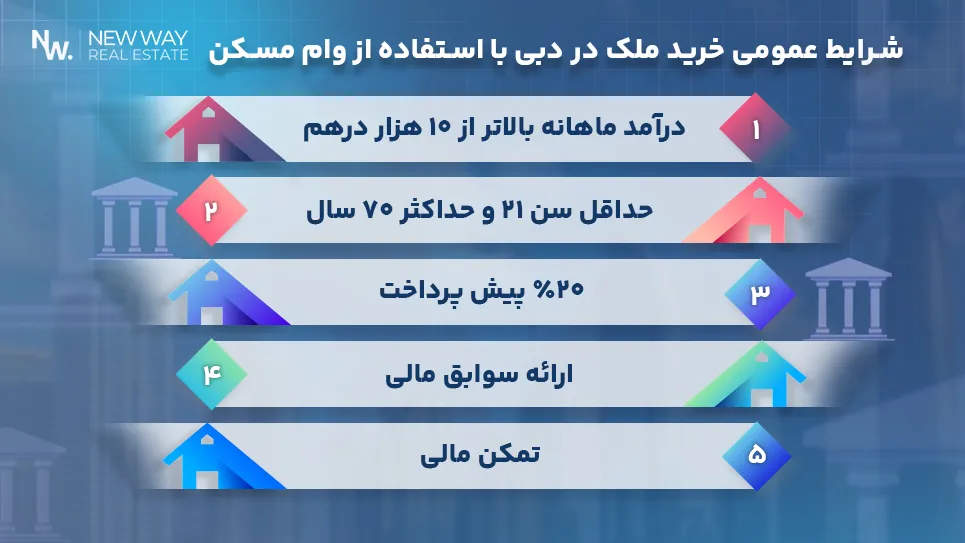 NW. NEW WAY REAL ESTATE

شرایط عمومی خرید ملک در دبی با استفاده از وام مسکن

۱
درآمد ماهانه بالاتر از ۱۰ هزار درهم

۲
حداقل سن ۲۱ و حداکثر ۷۰ سال

۳
۲۰% پیش پرداخت

۴
ارائه سوابق مالی

۵
تمکن مالی